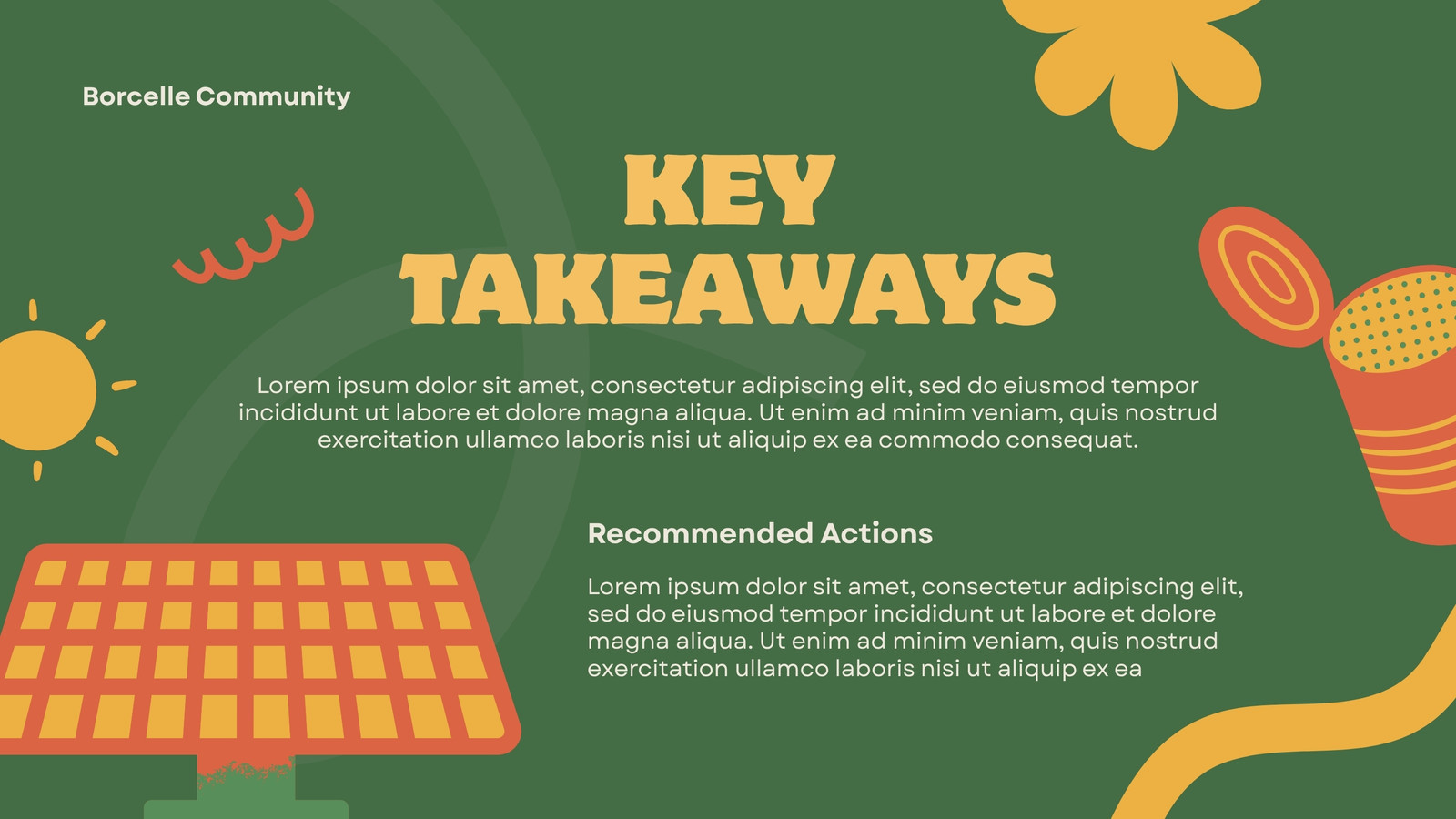 Borcelle Community

KEY TAKEAWAYS

Lorem ipsum dolor sit amet, consectetur adipiscing elit, sed do eiusmod tempor incididunt ut labore et dolore magna aliqua. Ut enim ad minim veniam, quis nostrud exercitation ullamco laboris nisi ut aliquip ex ea commodo consequat.

Recommended Actions

Lorem ipsum dolor sit amet, consectetur adipiscing elit, sed do eiusmod tempor incididunt ut labore et dolore magna aliqua. Ut enim ad minim veniam, quis nostrud exercitation ullamco laboris nisi ut aliquip ex ea